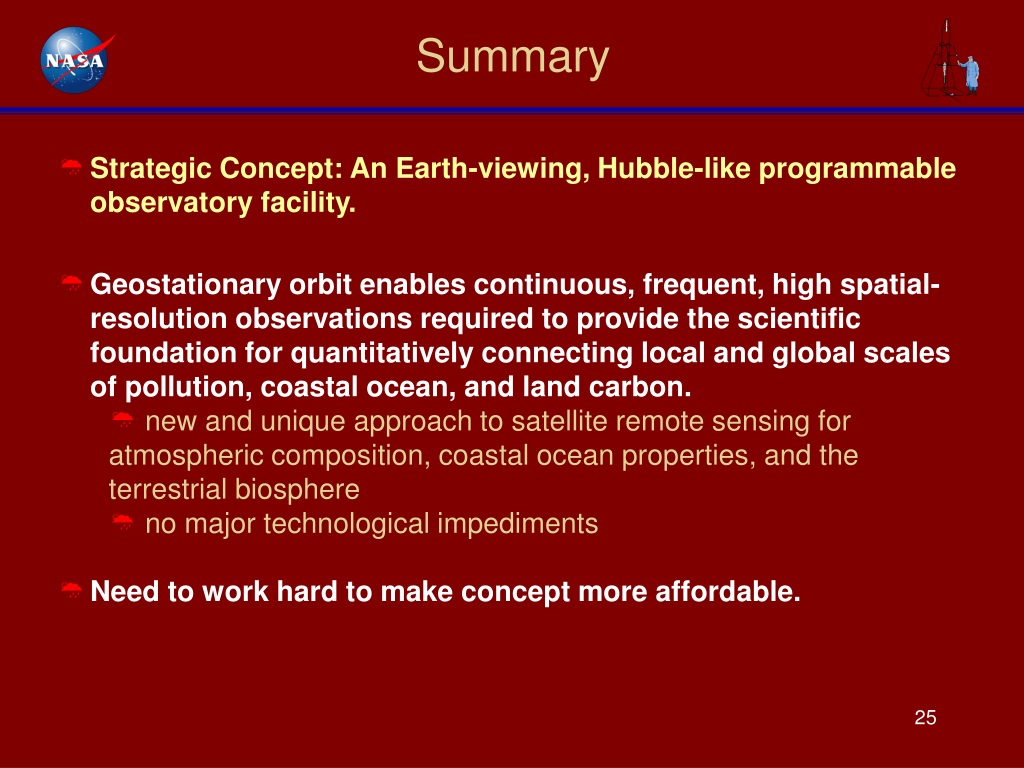 NASA

Summary

Strategic Concept: An Earth-viewing, Hubble-like programmable observatory facility.

Geostationary orbit enables continuous, frequent, high spatial-resolution observations required to provide the scientific foundation for quantitatively connecting local and global scales of pollution, coastal ocean, and land carbon.

new and unique approach to satellite remote sensing for atmospheric composition, coastal ocean properties, and the terrestrial biosphere

no major technological impediments

Need to work hard to make concept more affordable.

25